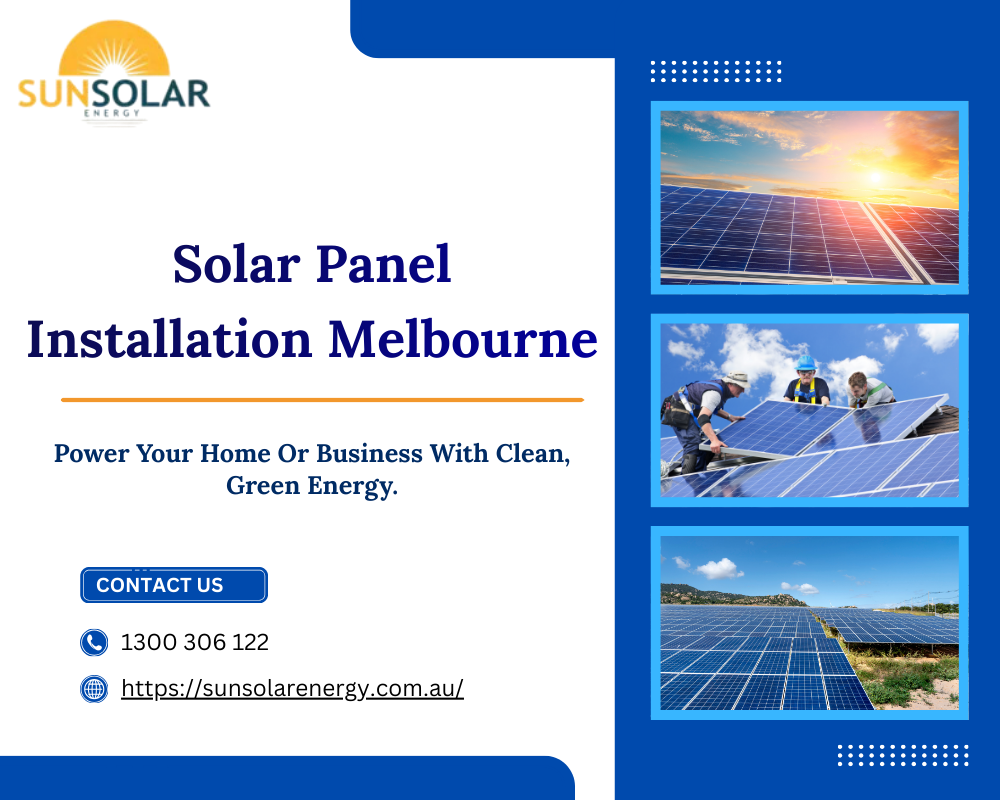 SUNSOLAR
ENERGY

Solar Panel Installation Melbourne

Power Your Home Or Business With Clean, Green Energy.

CONTACT US

1300 306 122

https://sunsolarenergy.com.au/